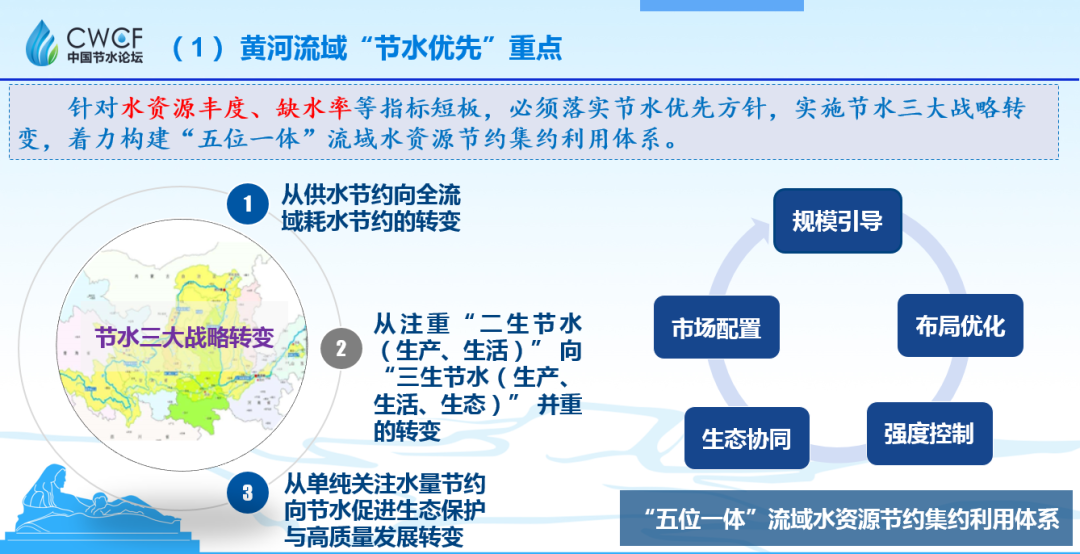 CWCF
中国节水论坛

（1）黄河流域“节水优先”重点

针对水资源丰度、缺水率等指标短板，必须落实节水优先方针，实施节水三大战略转变，着力构建“五位一体”流域水资源节约集约利用体系。

节水三大战略转变

1 从供水节约向全流域耗水节约的转变

2 从注重“二生节水（生产、生活）”向“三生节水（生产、生活、生态）”并重的转变

3 从单纯关注水量节约向节水促进生态保护与高质量发展转变

规模引导

布局优化

强度控制

生态协同

市场配置

“五位一体”流域水资源节约集约利用体系